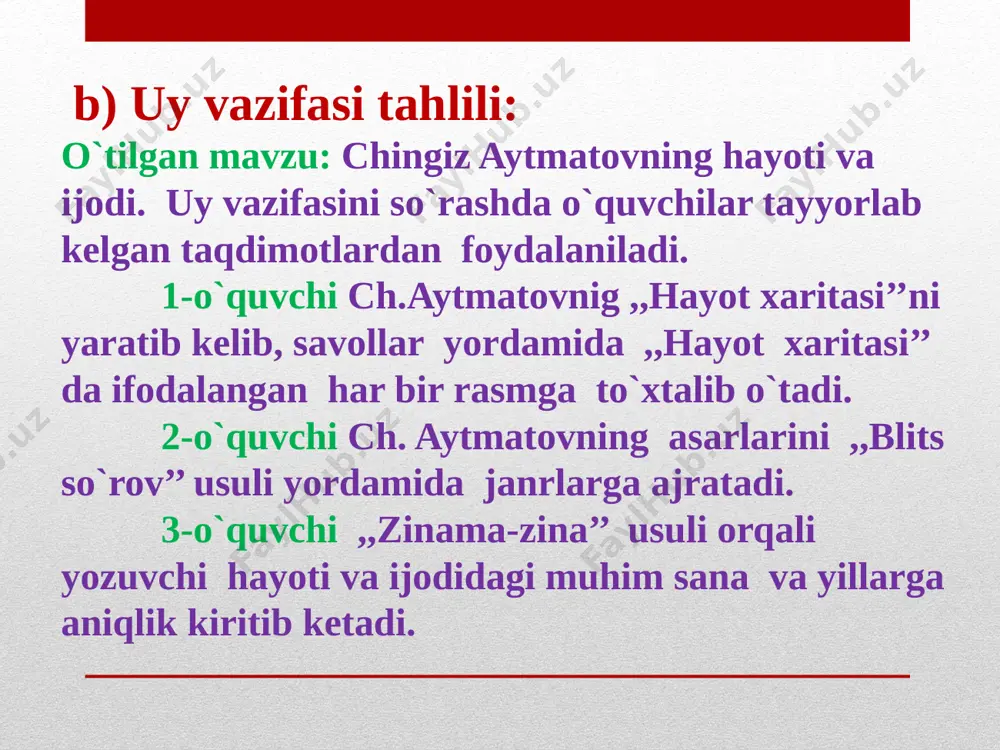 b) Uy vazifasi tahlili:

O`tilgan mavzu: Chingiz Aytmatovning hayoti va ijodi. Uy vazifasini so`rashda o`quvchilar tayyorlab kelgan taqdimotlardan foydalaniladi.

1-o`quvchi Ch.Aytmatovnig ,,Hayot xaritasi’’ni yaratib kelib, savollar yordamida ,,Hayot xaritasi’’ da ifodalangan har bir rasmga to`xtalib o`tadi.

2-o`quvchi Ch. Aytmatovning asarlarini ,,Blits so`rov’’ usuli yordamida janrlarga ajratadi.

3-o`quvchi ,,Zinama-zina’’ usuli orqali yozuvchi hayoti va ijodidagi muhim sana va yillarga aniqlik kiritib ketadi.

FaylHub.uz